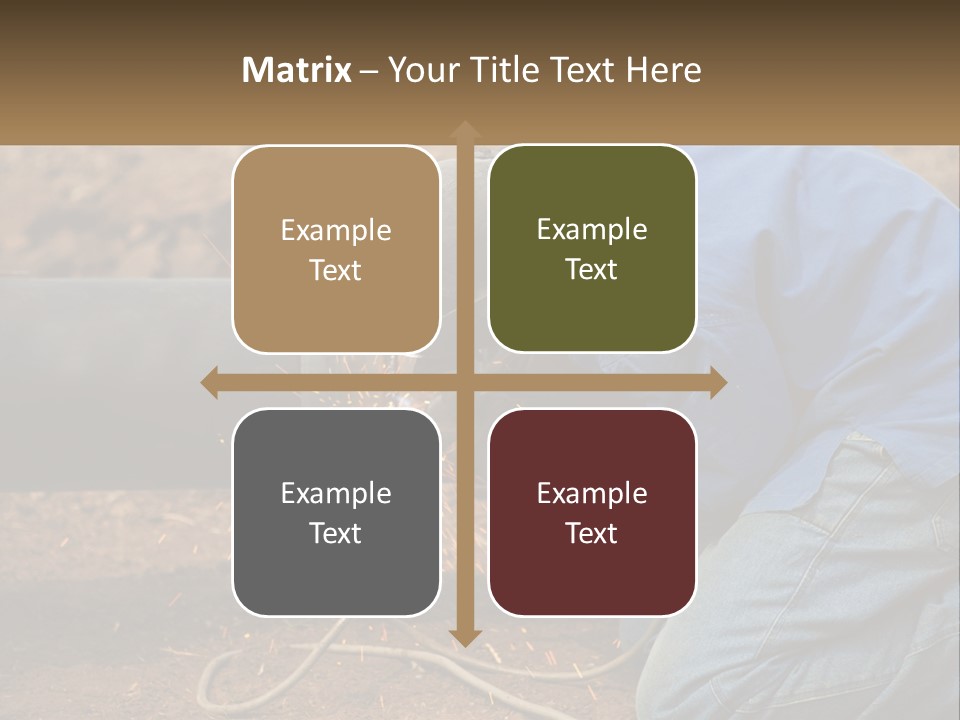 Matrix – Your Title Text Here

Example Text

Example Text

Example Text

Example Text